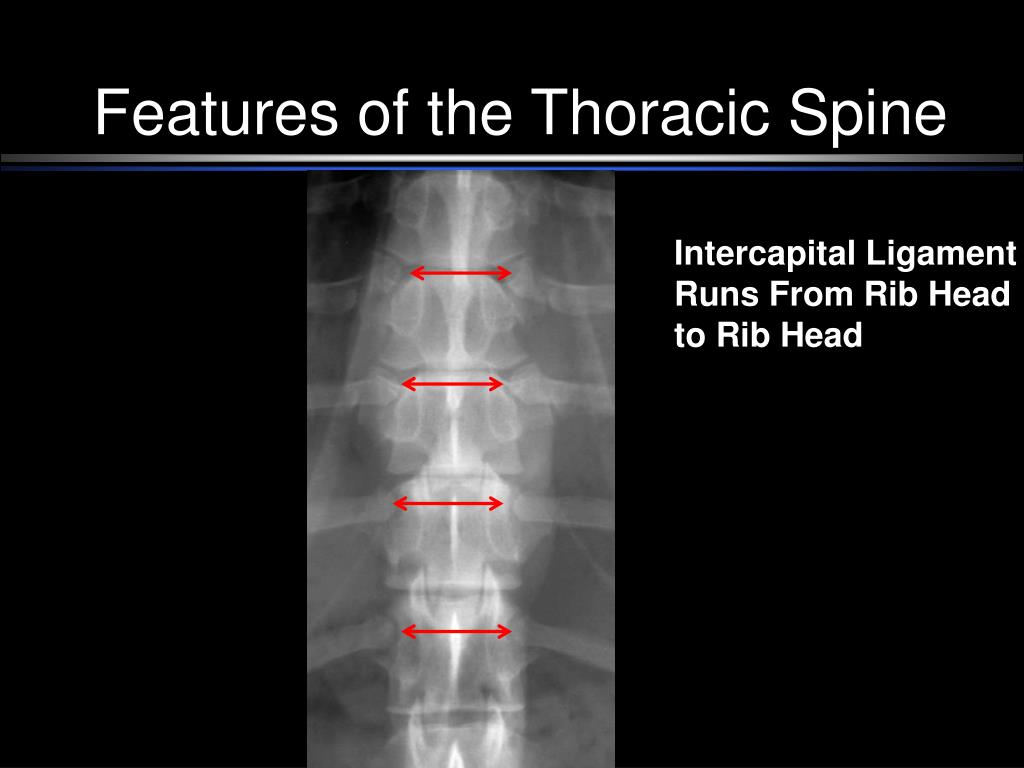 Features of the Thoracic Spine

Intercapital Ligament Runs From Rib Head to Rib Head